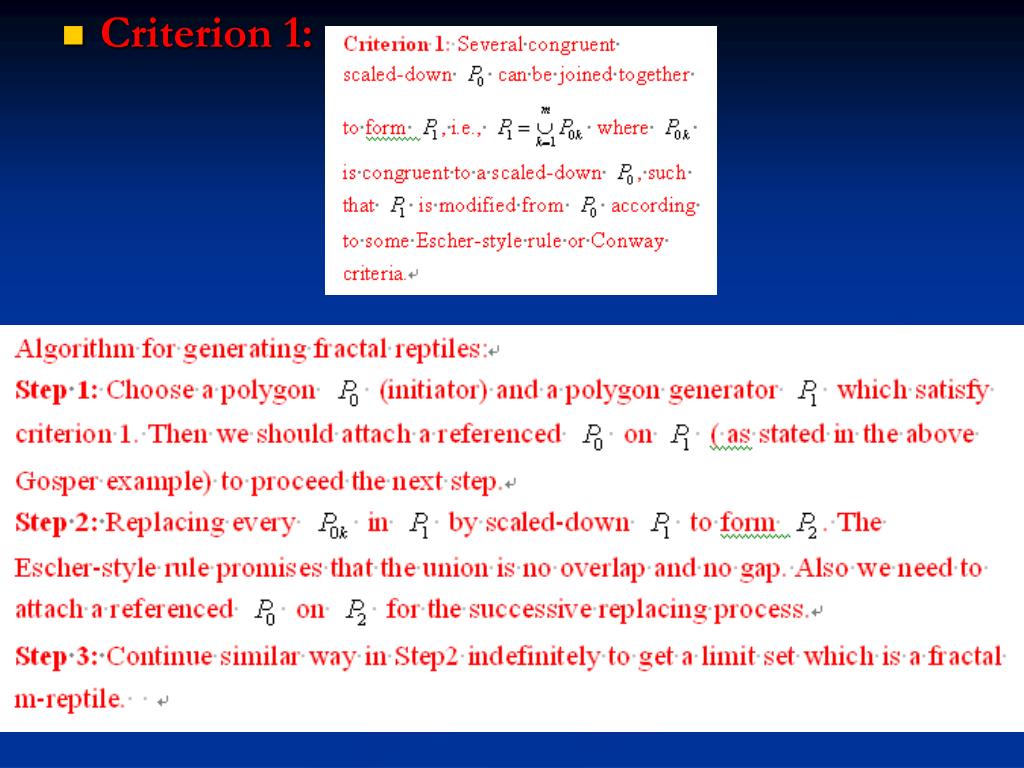 Criterion 1:

Criterion 1: Several congruent scaled-down $P_0$ can be joined together to form $P_1$, i.e., $P_1 = \bigcup_{k=1}^{m} P_{0k}$ where $P_{0k}$ is congruent to a scaled-down $P_0$, such that $P_1$ is modified from $P_0$ according to some Escher-style rule or Conway criteria.

Algorithm for generating fractal reptiles:
Step 1: Choose a polygon $P_0$ (initiator) and a polygon generator $P_1$ which satisfy criterion 1. Then we should attach a referenced $P_0$ on $P_1$ ( as stated in the above Gosper example) to proceed the next step.
Step 2: Replacing every $P_{0k}$ in $P_1$ by scaled-down $P_1$ to form $P_2$. The Escher-style rule promises that the union is no overlap and no gap. Also we need to attach a referenced $P_0$ on $P_2$ for the successive replacing process.
Step 3: Continue similar way in Step2 indefinitely to get a limit set which is a fractal m-reptile.